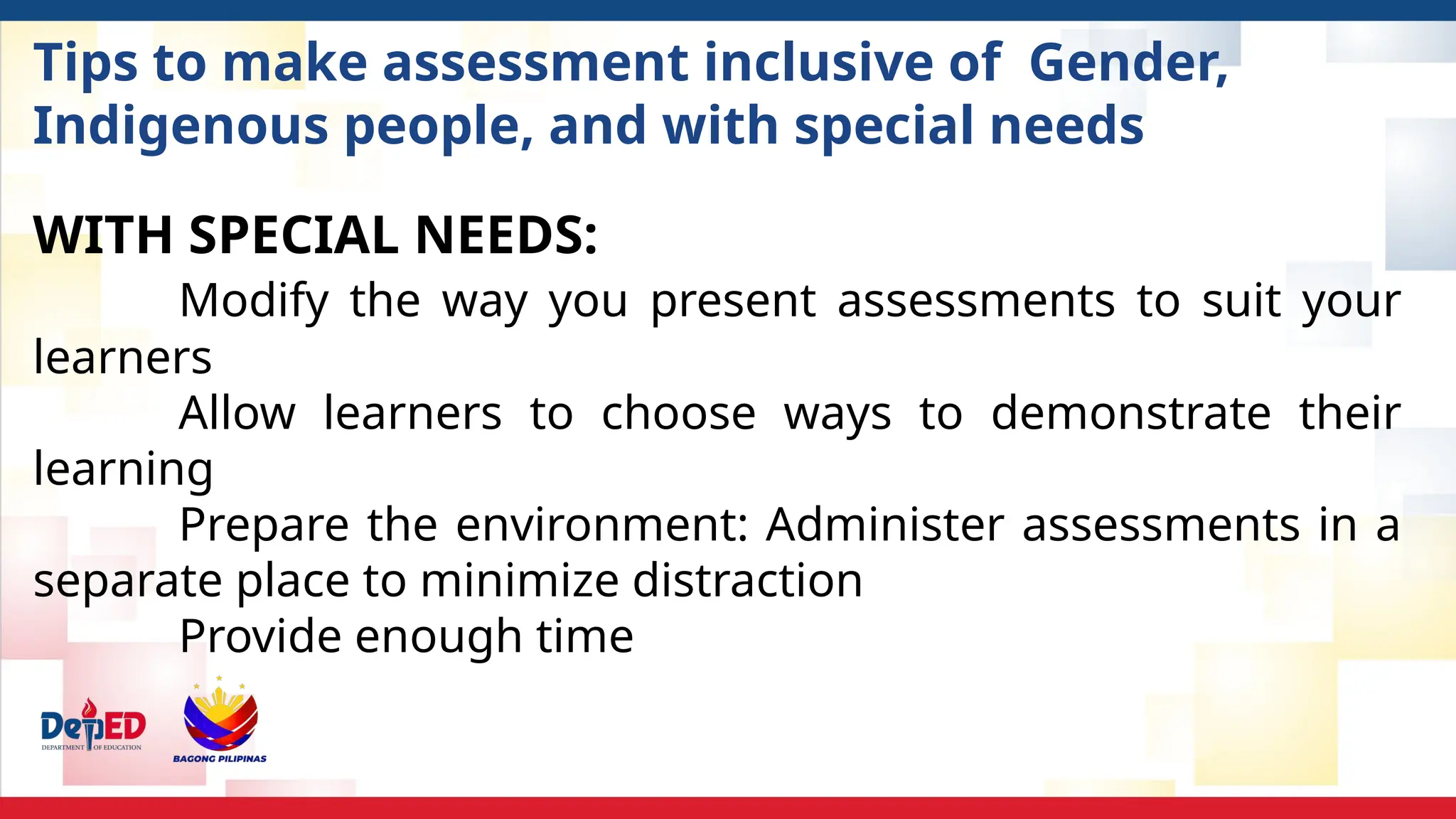 Tips to make assessment inclusive of Gender, Indigenous people, and with special needs

WITH SPECIAL NEEDS:

Modify the way you present assessments to suit your learners

Allow learners to choose ways to demonstrate their learning

Prepare the environment: Administer assessments in a separate place to minimize distraction

Provide enough time

DepED
DEPARTMENT OF EDUCATION

BAGONG PILIPINAS